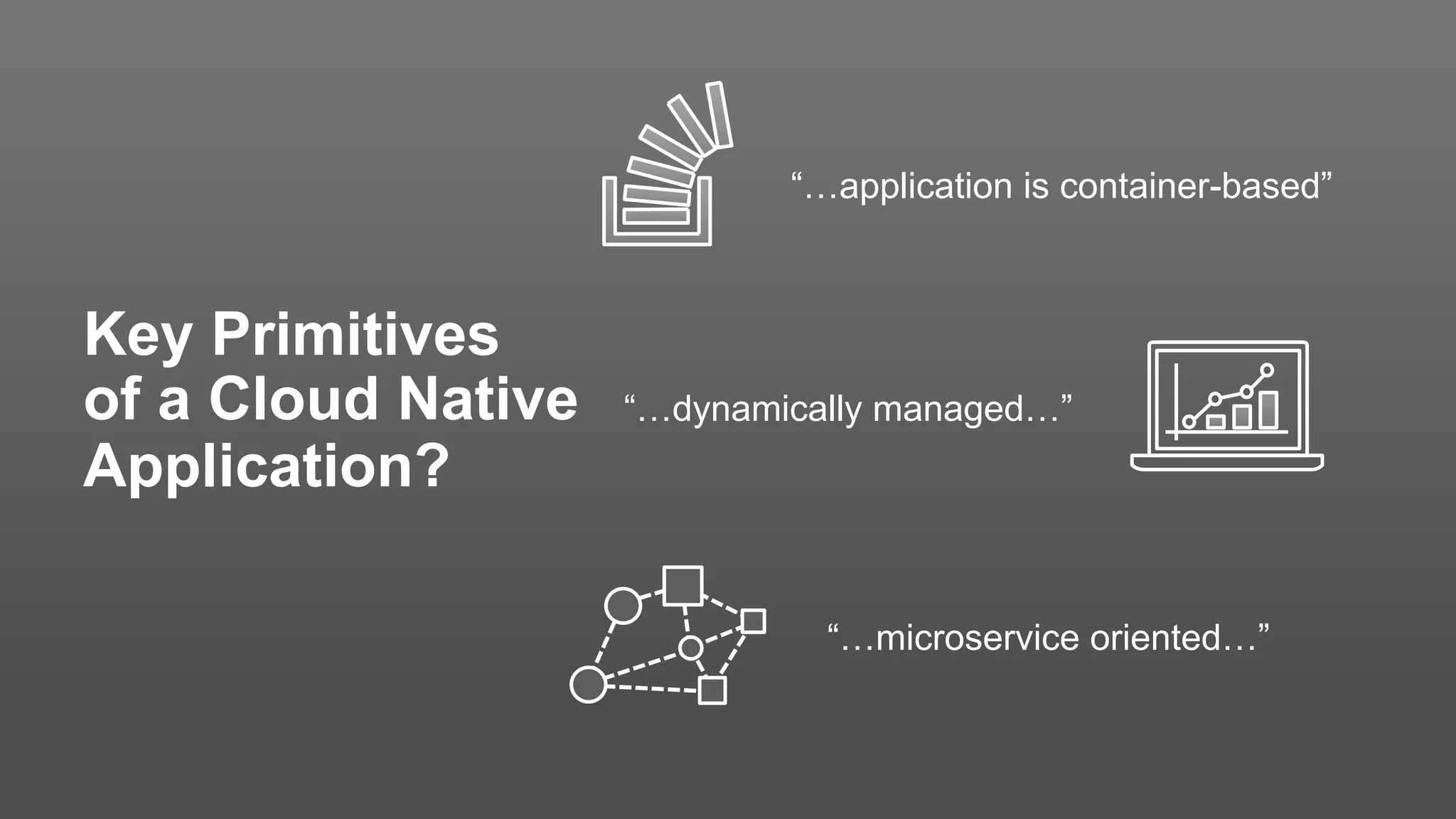 Key Primitives of a Cloud Native Application?

“…application is container-based”

“…dynamically managed…”

“…microservice oriented…”